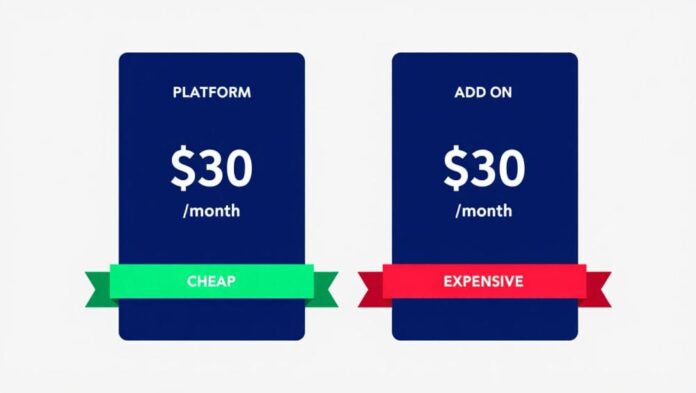 PLATFORM

\$30
/month

CHEAP

ADD ON

\$30
/month

EXPENSIVE